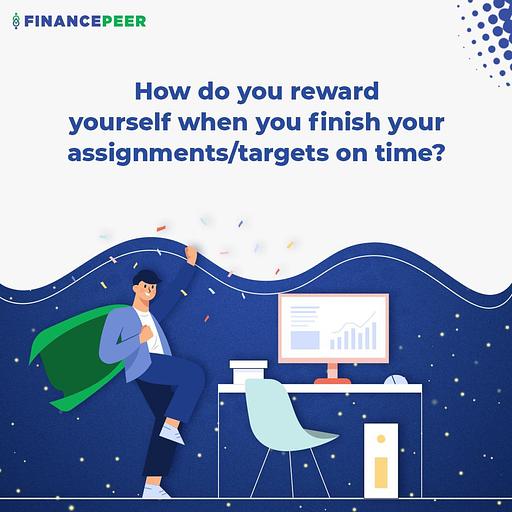 FINANCEPEER

How do you reward yourself when you finish your assignments/targets on time?